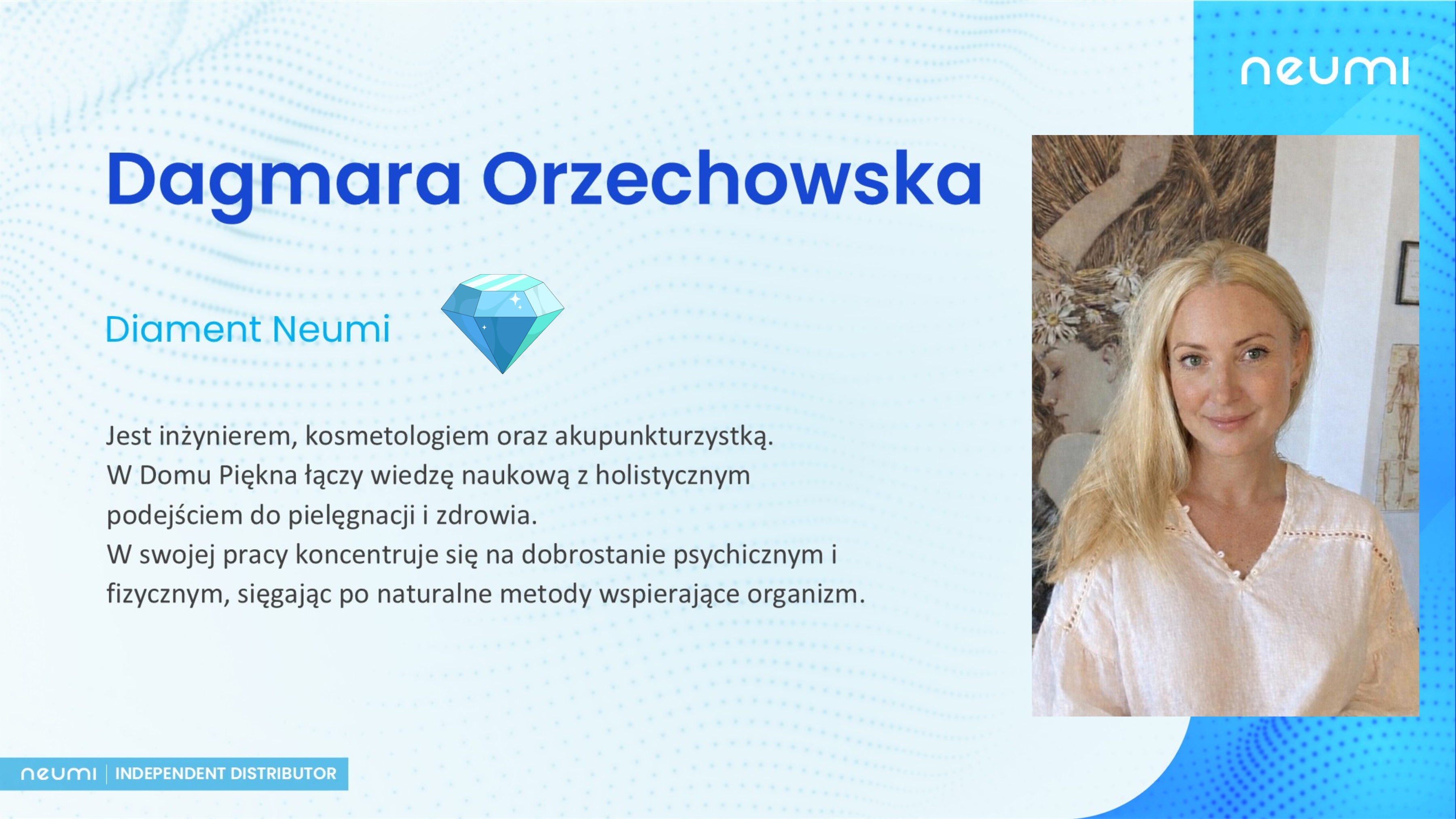 neumi

Dagmara Orzechowska

Diament Neumi

Jest inżynierem, kosmetologiem oraz akupunkturzystką.
W Domu Piękna łączy wiedzę naukową z holistycznym podejściem do pielęgnacji i zdrowia.
W swojej pracy koncentruje się na dobrostanie psychicznym i fizycznym, sięgając po naturalne metody wspierające organizm.

neumi | INDEPENDENT DISTRIBUTOR